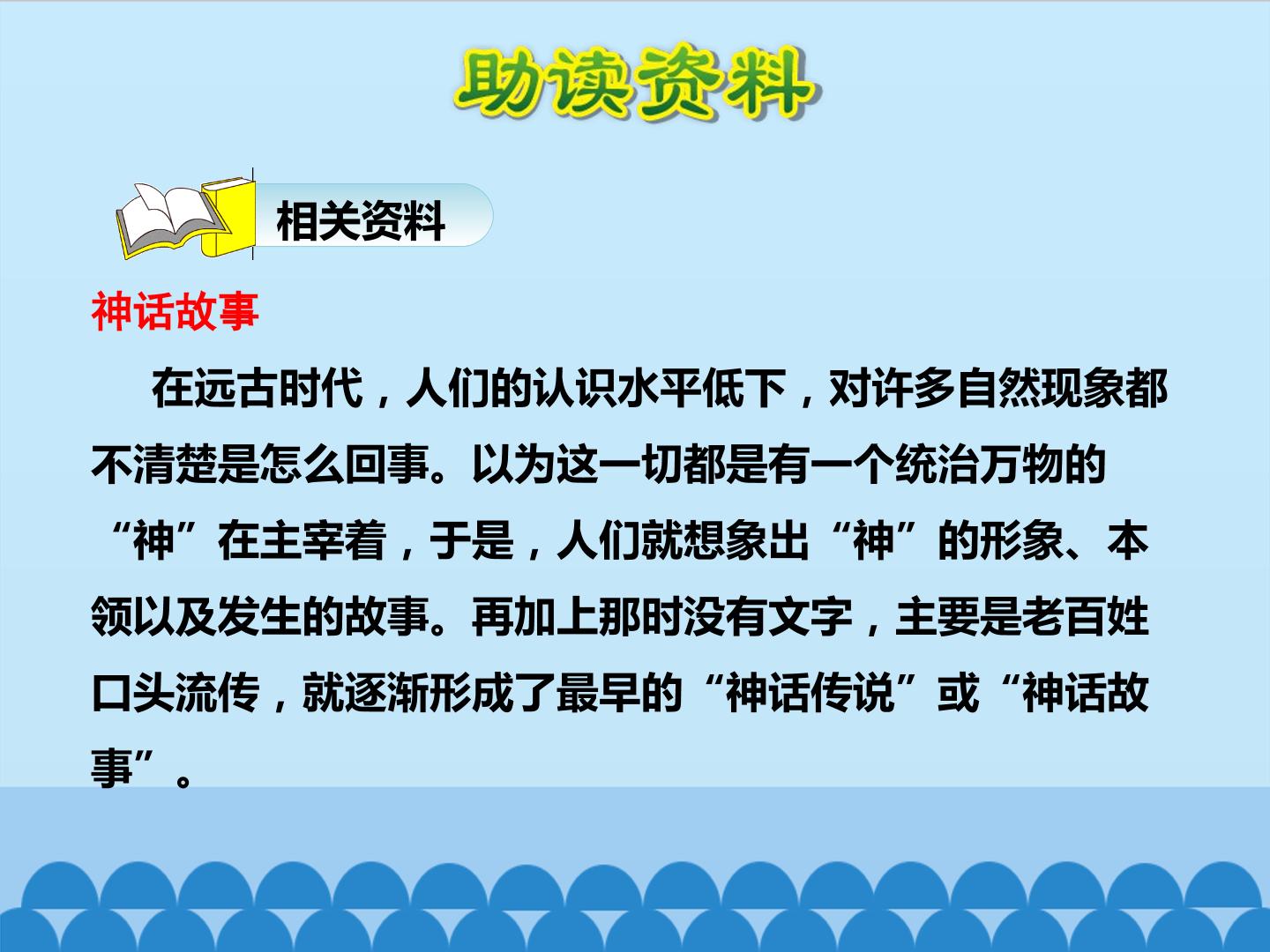 助读资料

相关资料

神话故事

在远古时代，人们的认识水平低下，对许多自然现象都不清楚是怎么回事。以为这一切都是有一个统治万物的“神”在主宰着，于是，人们就想象出“神”的形象、本领以及发生的故事。再加上那时没有文字，主要是老百姓口头流传，就逐渐形成了最早的“神话传说”或“神话故事”。